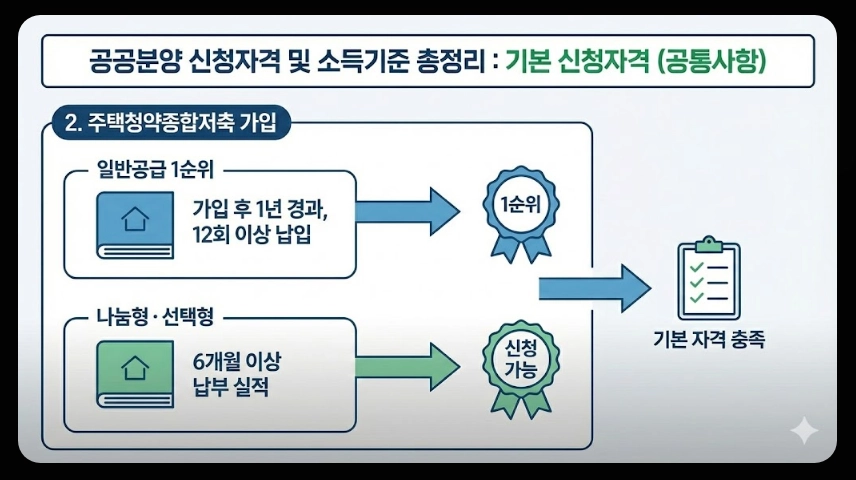 공공분양 신청자격 및 소득기준 총정리 : 기본 신청자격 (공통사항)

2. 주택청약종합저축 가입

일반공급 1순위

가입 후 1년 경과, 12회 이상 납입

1순위

나눔형 · 선택형

6개월 이상 납부 실적

신청 가능

기본 자격 충족